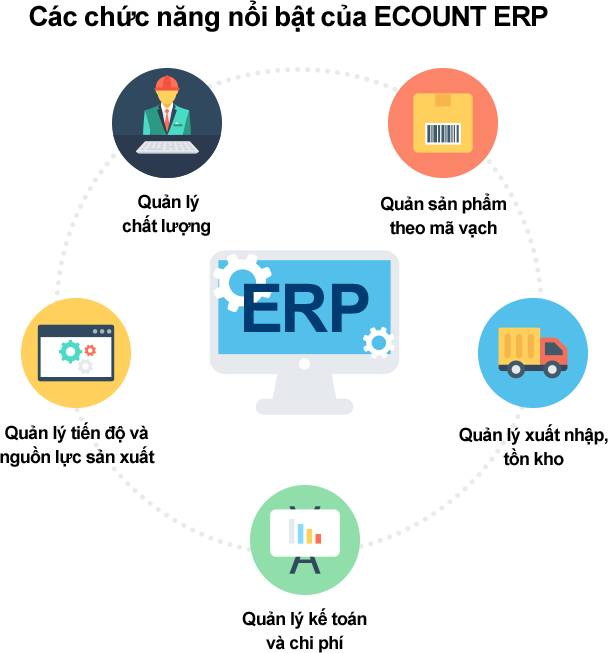 Các chức năng nổi bật của ECOUNT ERP

Quản lý chất lượng

Quản sản phẩm theo mã vạch

ERP

Quản lý tiến độ và nguồn lực sản xuất

Quản lý xuất nhập, tồn kho

Quản lý kế toán và chi phí